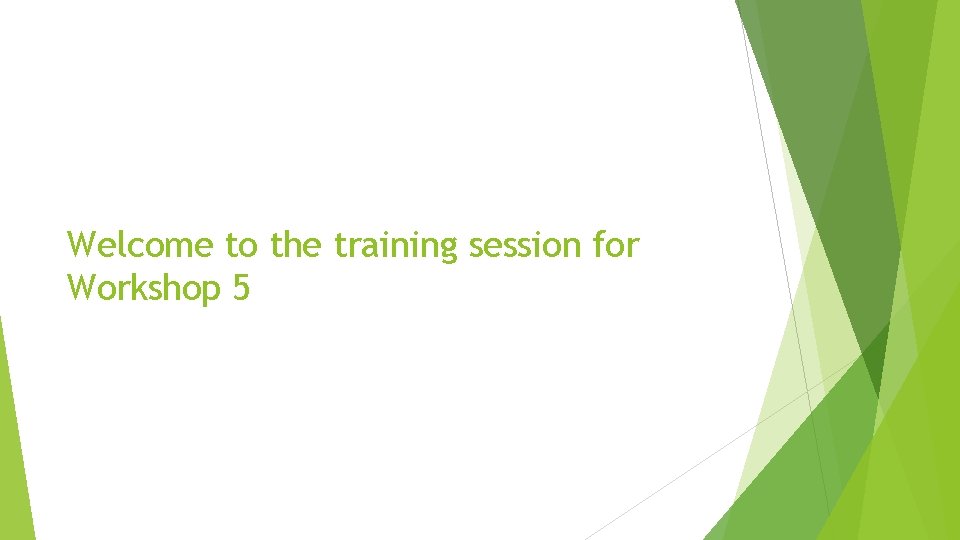 Welcome to the training session for Workshop 5